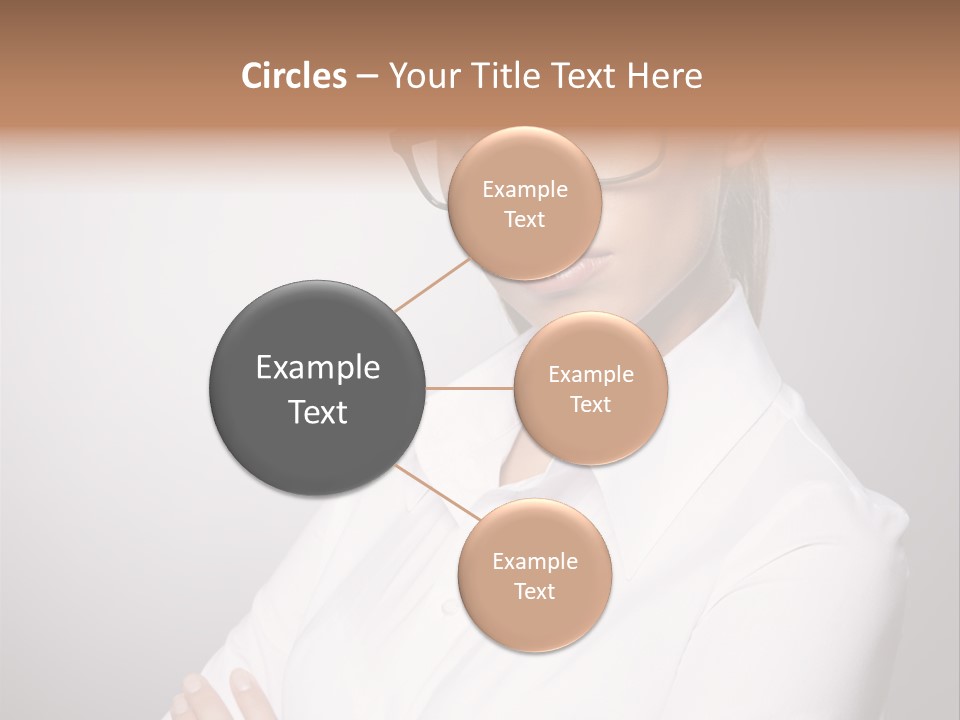 Circles – Your Title Text Here

Example Text

Example Text

Example Text

Example Text